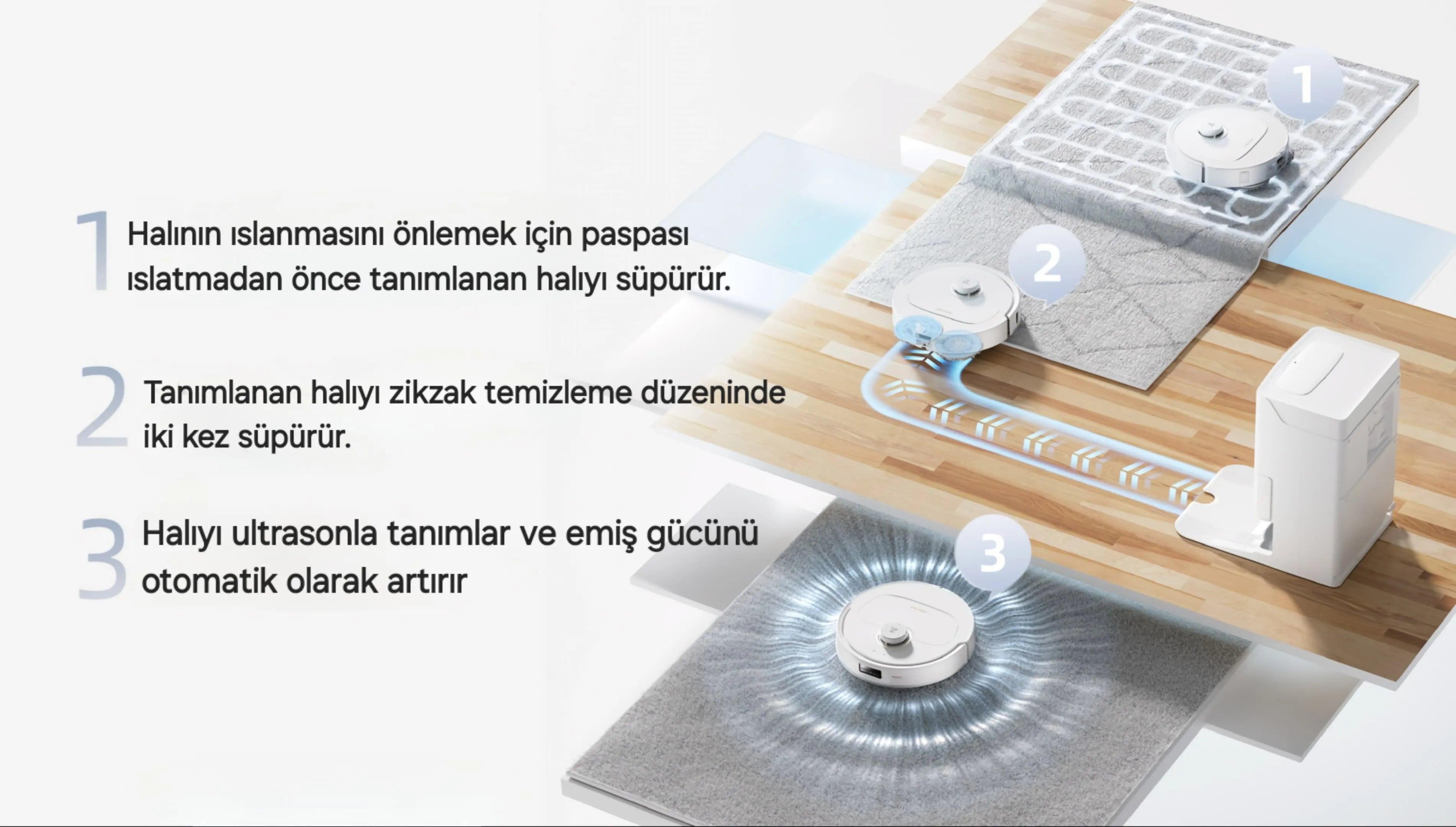 1 Halının ıslanmasını önlemek için paspası ıslatmadan önce tanımlanan halıyı süpürür.

2 Tanımlanan halıyı zikzak temizleme düzeninde iki kez süpürür.

3 Halıyı ultrasonla tanımlar ve emiş gücünü otomatik olarak artırır

1

2

3